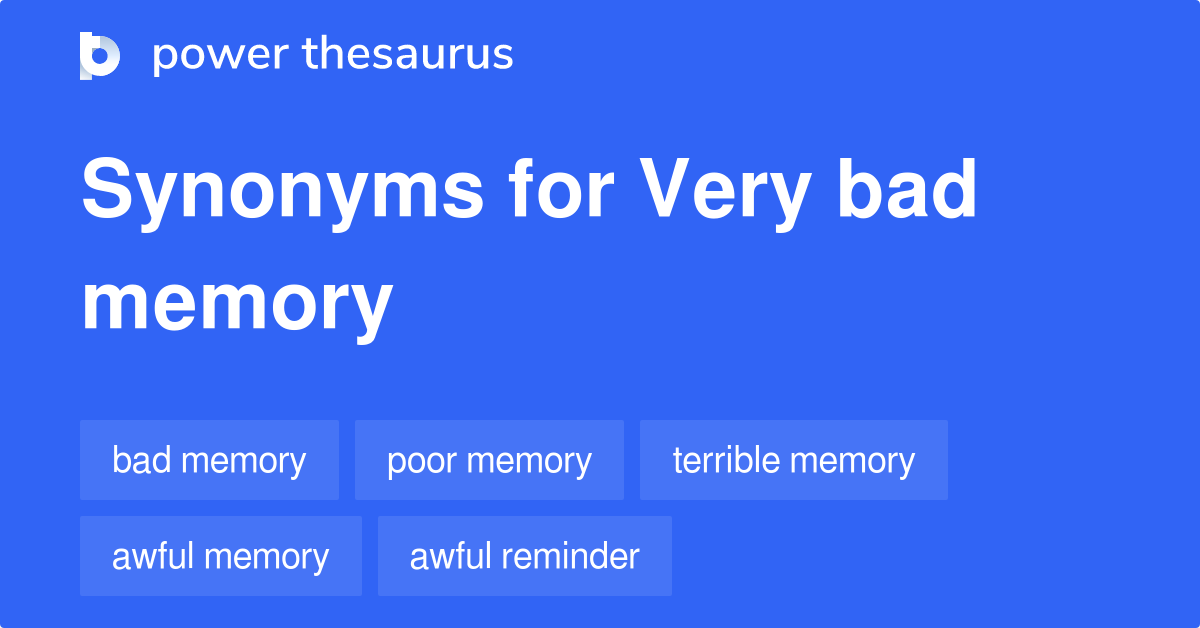 power thesaurus

Synonyms for Very bad memory

bad memory
poor memory
terrible memory
awful memory
awful reminder